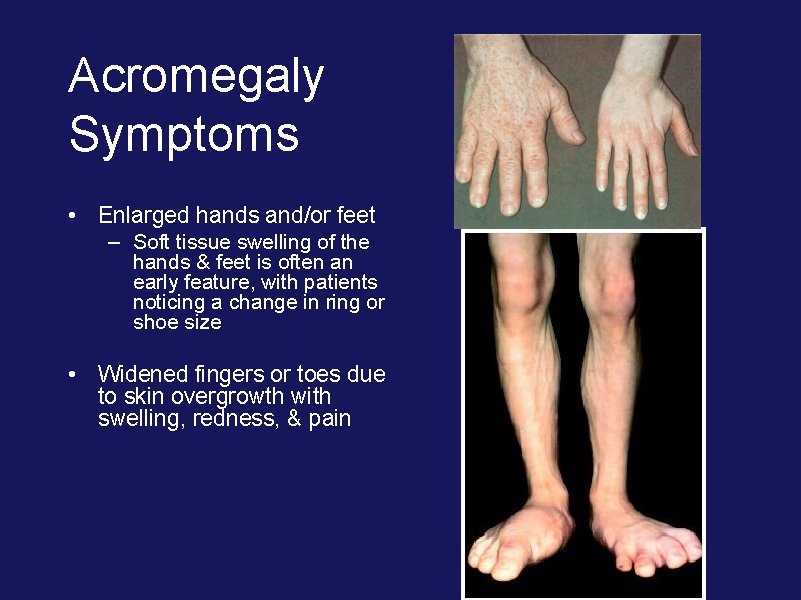 Acromegaly Symptoms

• Enlarged hands and/or feet
– Soft tissue swelling of the hands & feet is often an early feature, with patients noticing a change in ring or shoe size

• Widened fingers or toes due to skin overgrowth with swelling, redness, & pain